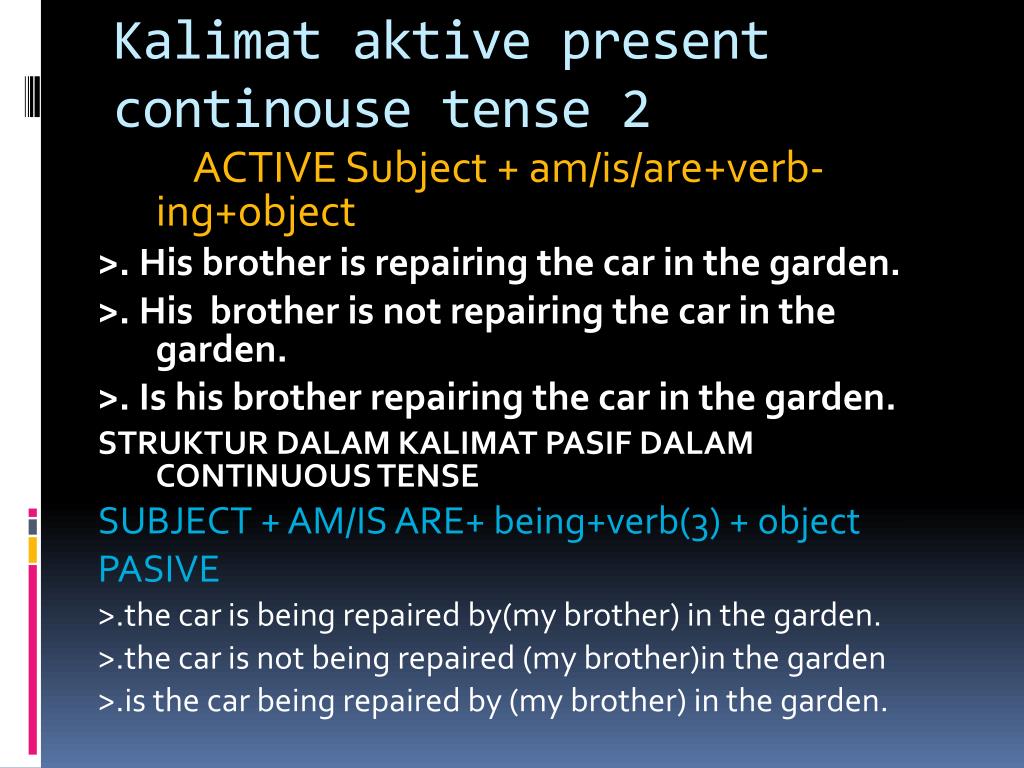 Kalimat aktive present continouse tense 2

ACTIVE Subject + am/is/are+verb-ing+object

>. His brother is repairing the car in the garden.

>. His brother is not repairing the car in the garden.

>. Is his brother repairing the car in the garden.

STRUKTUR DALAM KALIMAT PASIF DALAM CONTINUOUS TENSE

SUBJECT + AM/IS ARE+ being+verb(3) + object PASIVE

>.the car is being repaired by(my brother) in the garden.

>.the car is not being repaired (my brother)in the garden

>.is the car being repaired by (my brother) in the garden.